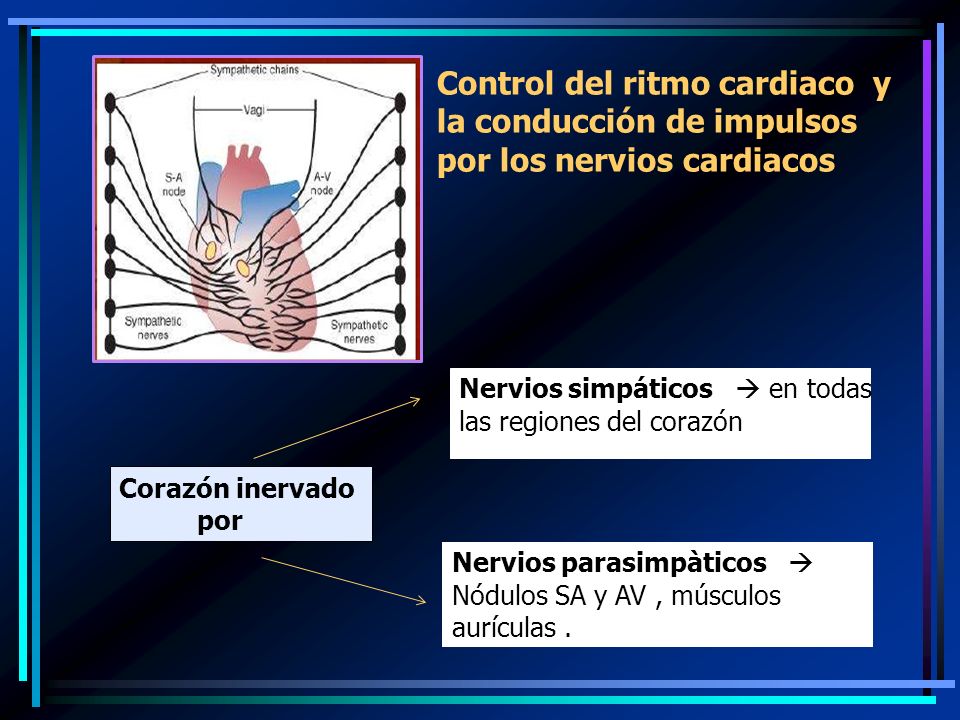 Sympathetic chains

Vagi

S-A node

A-V node

Sympathetic nerves

Sympathetic nerves

Control del ritmo cardiaco y la conducción de impulsos por los nervios cardiacos

Nervios simpáticos → en todas las regiones del corazón

Corazón inervado por

Nervios parasimpàticos → Nódulos SA y AV , músculos aurículas .